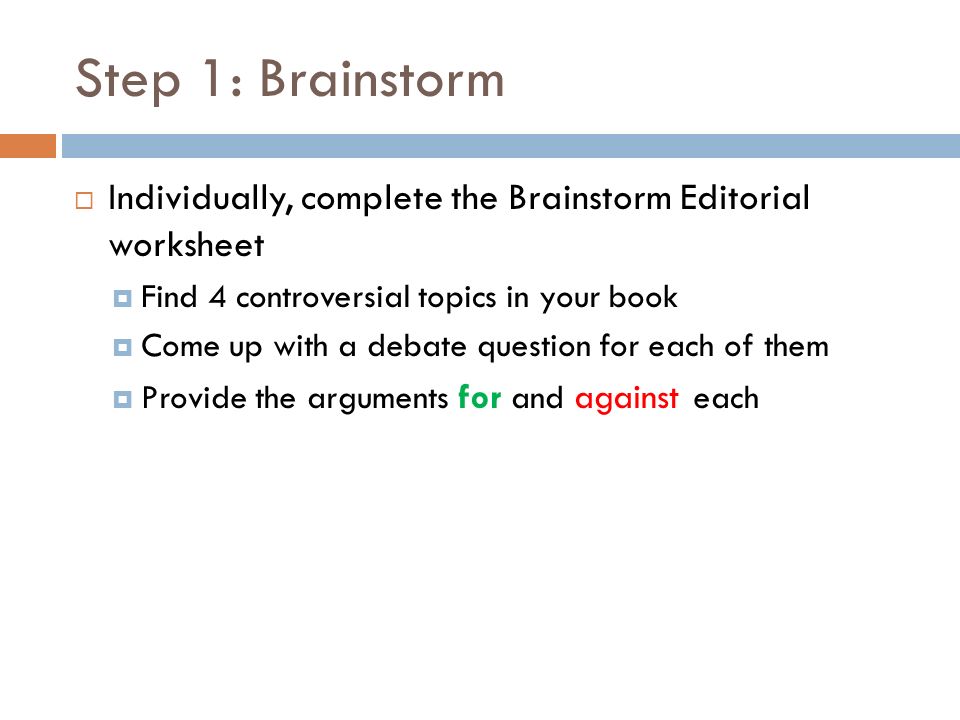 Step 1: Brainstorm

Individually, complete the Brainstorm Editorial worksheet

Find 4 controversial topics in your book

Come up with a debate question for each of them

Provide the arguments for and against each